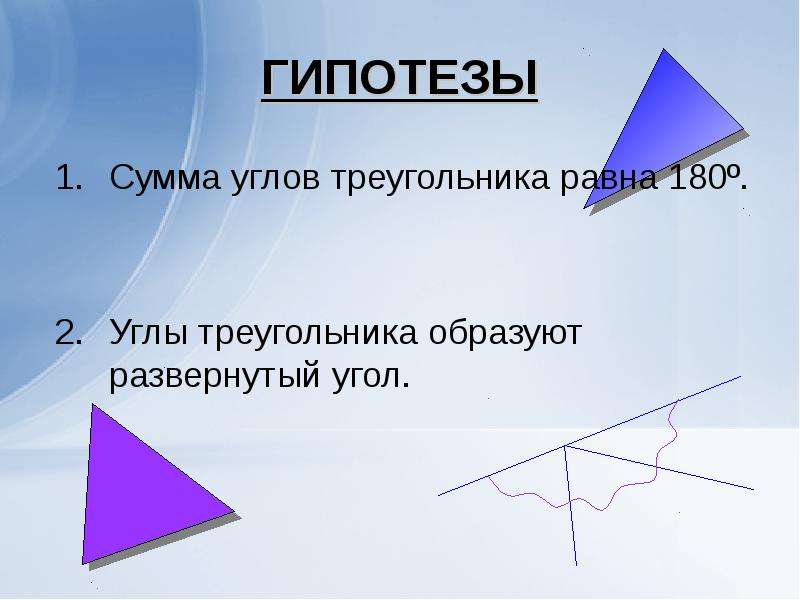 ГИПОТЕЗЫ

1. Сумма углов треугольника равна 180º.

2. Углы треугольника образуют развернутый угол.